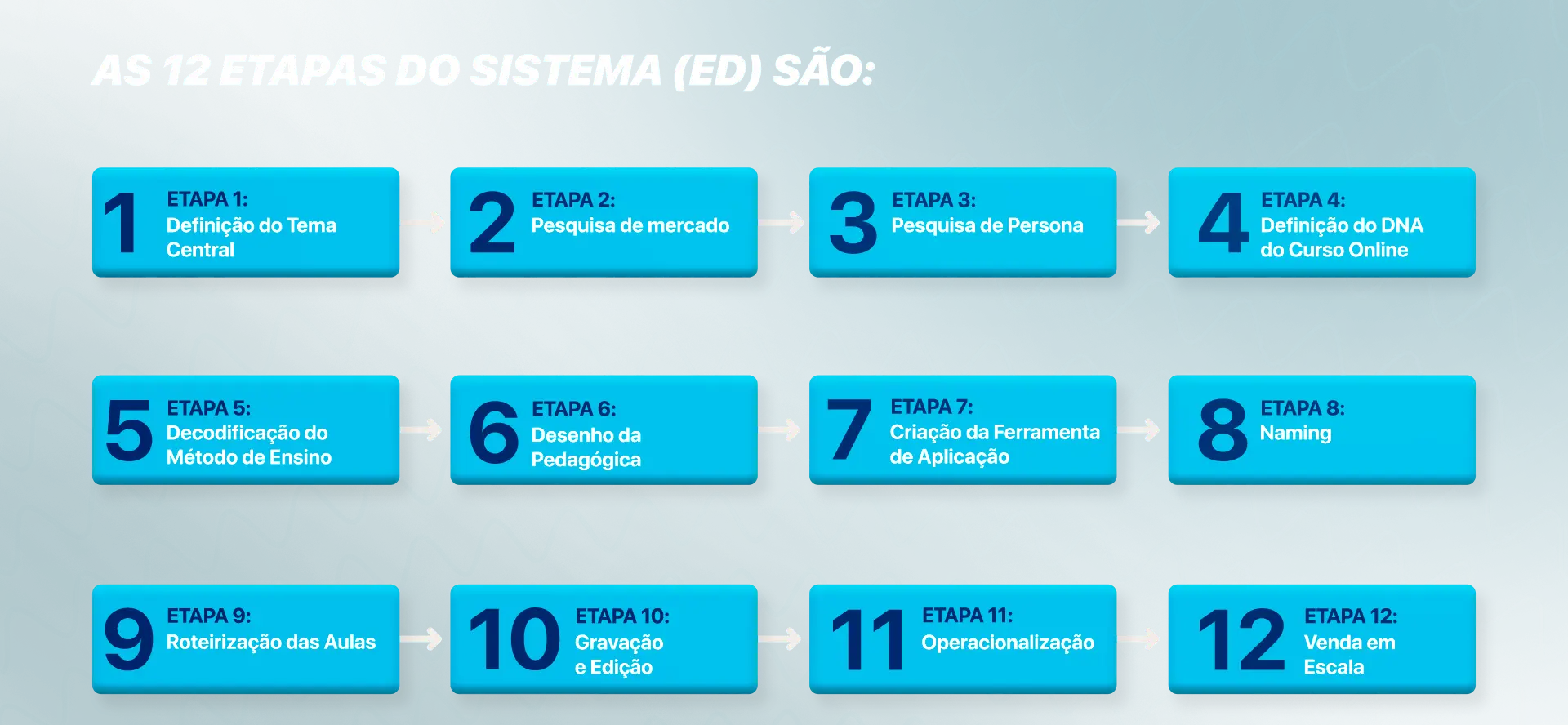 AS 12 ETAPAS DO SISTEMA (ED) SÃO:

1 ETAPA 1: Definição do Tema Central

2 ETAPA 2: Pesquisa de mercado

3 ETAPA 3: Pesquisa de Persona

4 ETAPA 4: Definição do DNA do Curso Online

5 ETAPA 5: Decodificação do Método de Ensino

6 ETAPA 6: Desenho da Pedagógica

7 ETAPA 7: Criação da Ferramenta de Aplicação

8 ETAPA 8: Naming

9 ETAPA 9: Roteirização das Aulas

10 ETAPA 10: Gravação e Edição

11 ETAPA 11: Operacionalização

12 ETAPA 12: Venda em Escala